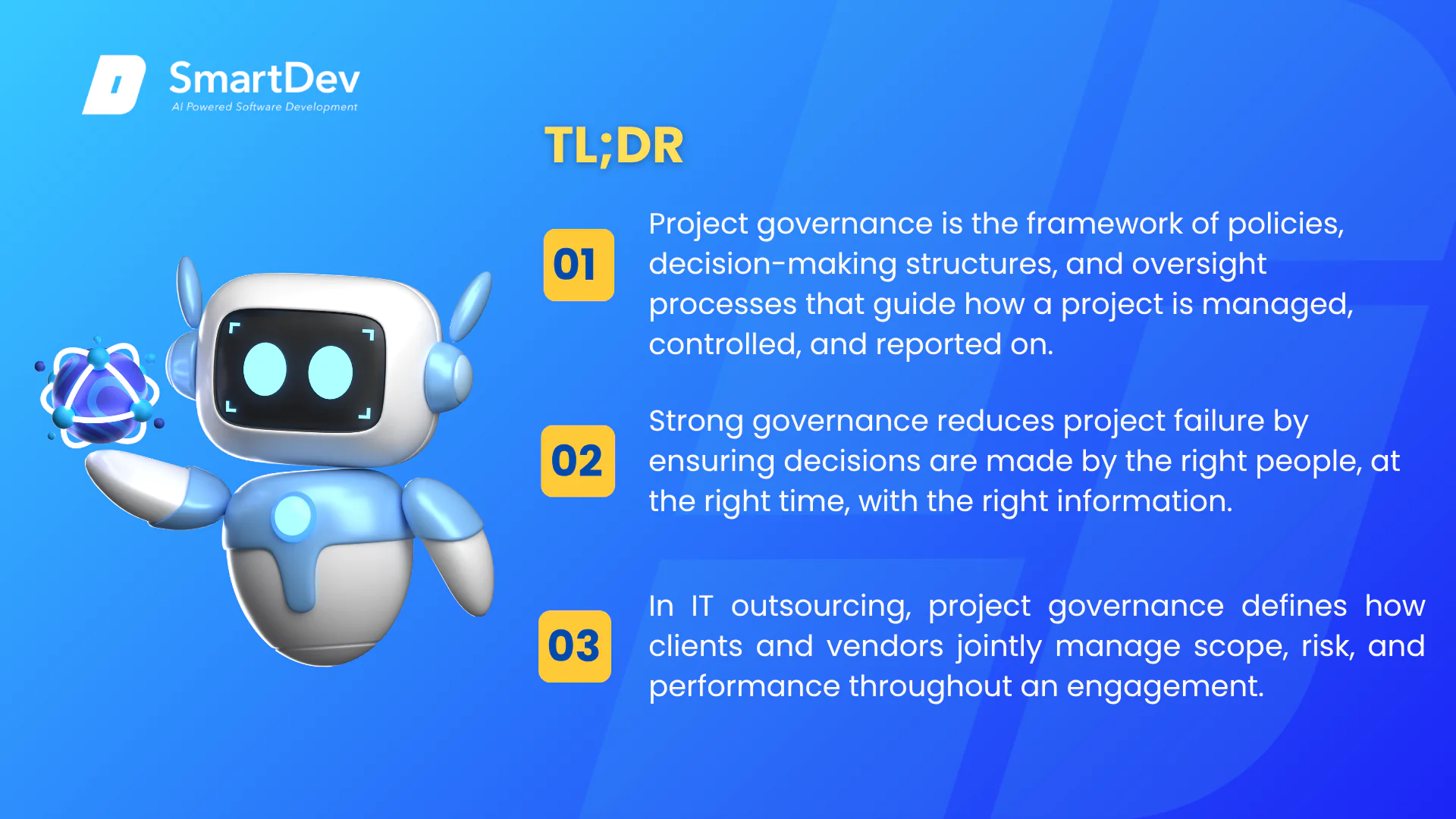 SmartDev
AI Powered Software Development

TL;DR

01
Project governance is the framework of policies, decision-making structures, and oversight processes that guide how a project is managed, controlled, and reported on.

02
Strong governance reduces project failure by ensuring decisions are made by the right people, at the right time, with the right information.

03
In IT outsourcing, project governance defines how clients and vendors jointly manage scope, risk, and performance throughout an engagement.